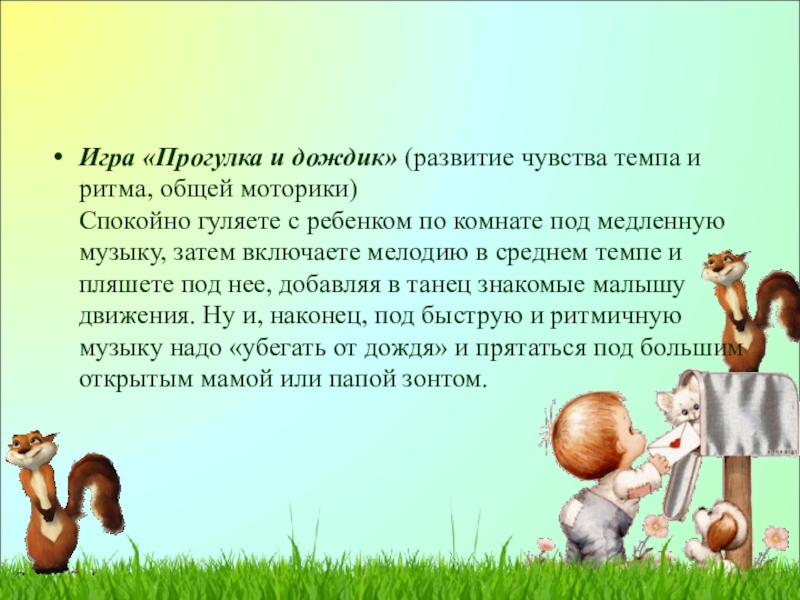 • Игра «Прогулка и дождик» (развитие чувства темпа и ритма, общей моторики)
Спокойно гуляете с ребенком по комнате под медленную музыку, затем включаете мелодию в среднем темпе и пляшете под нее, добавляя в танец знакомые малышу движения. Ну и, наконец, под быструю и ритмичную музыку надо «убегать от дождя» и прятаться под большим открытым мамой или папой зонтом.